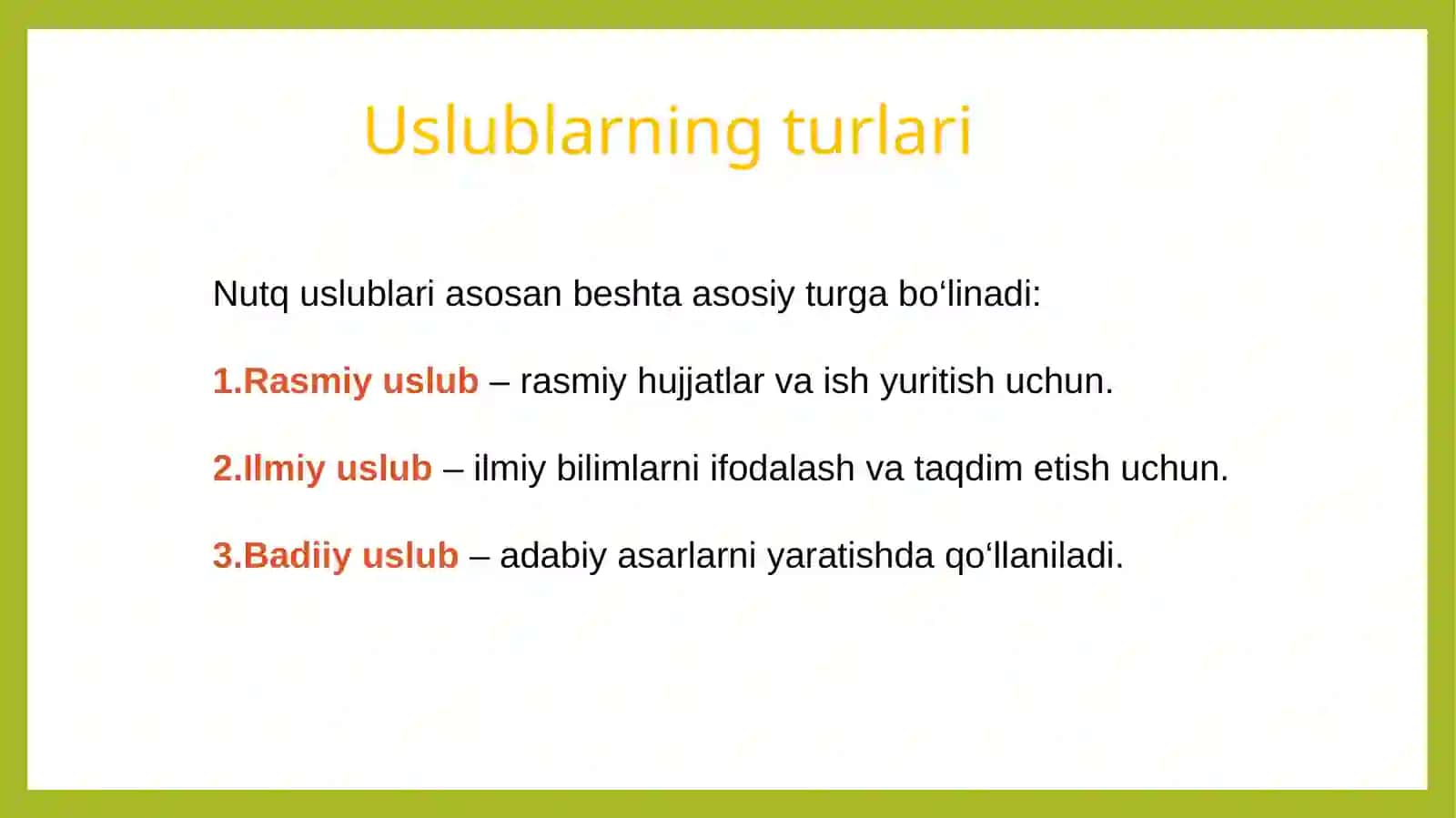 Uslublarning turlari

Nutq uslublari asosan beshta asosiy turga bo‘linadi:

1.Rasmiy uslub – rasmiy hujjatlar va ish yuritish uchun.

2.Ilmiy uslub – ilmiy bilimlarni ifodalash va taqdim etish uchun.

3.Badiiy uslub – adabiy asarlarni yaratishda qo‘llaniladi.